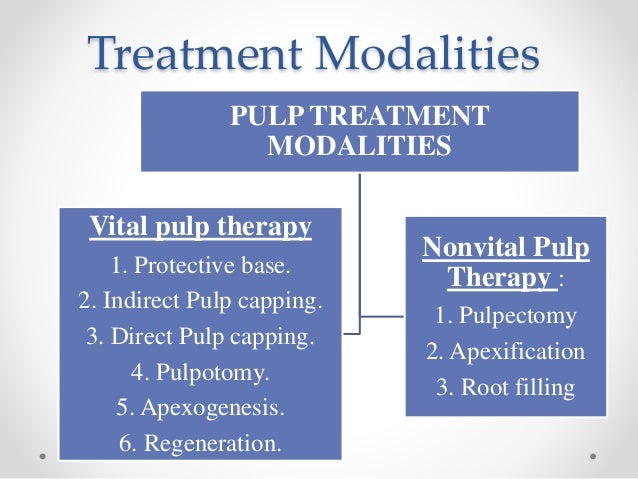 Treatment Modalities

PULP TREATMENT MODALITIES

Vital pulp therapy
1. Protective base.
2. Indirect Pulp capping.
3. Direct Pulp capping.
4. Pulpotomy.
5. Apexogenesis.
6. Regeneration.

Nonvital Pulp Therapy :
1. Pulpectomy
2. Apexification
3. Root filling